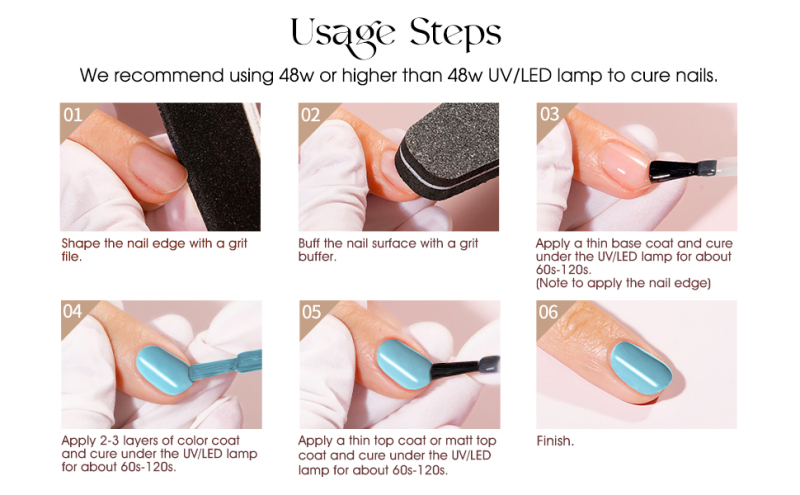 Usage Steps

We recommend using 48w or higher than 48w UV/LED lamp to cure nails.

01

Shape the nail edge with a grit file.

02

Buff the nail surface with a grit buffer.

03

Apply a thin base coat and cure under the UV/LED lamp for about 60s-120s. (Note to apply the nail edge)

04

Apply 2-3 layers of color coat and cure under the UV/LED lamp for about 60s-120s.

05

Apply a thin top coat or matt top coat and cure under the UV/LED lamp for about 60s-120s.

06

Finish.